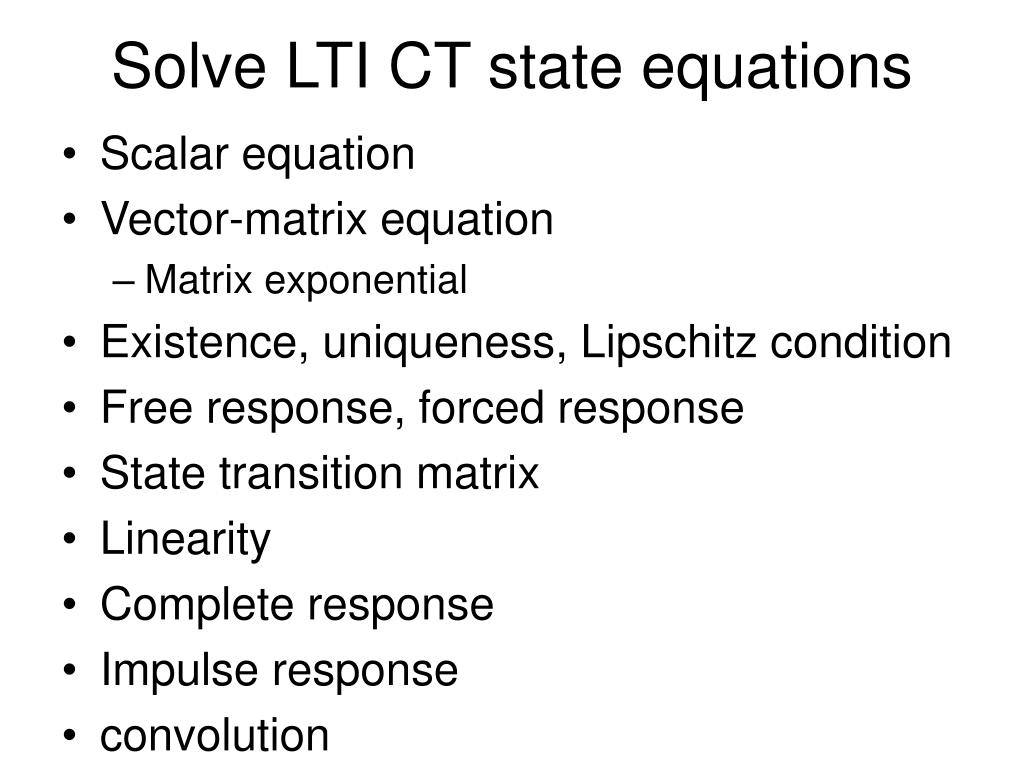 Solve LTI CT state equations

• Scalar equation
• Vector-matrix equation
– Matrix exponential
• Existence, uniqueness, Lipschitz condition
• Free response, forced response
• State transition matrix
• Linearity
• Complete response
• Impulse response
• convolution